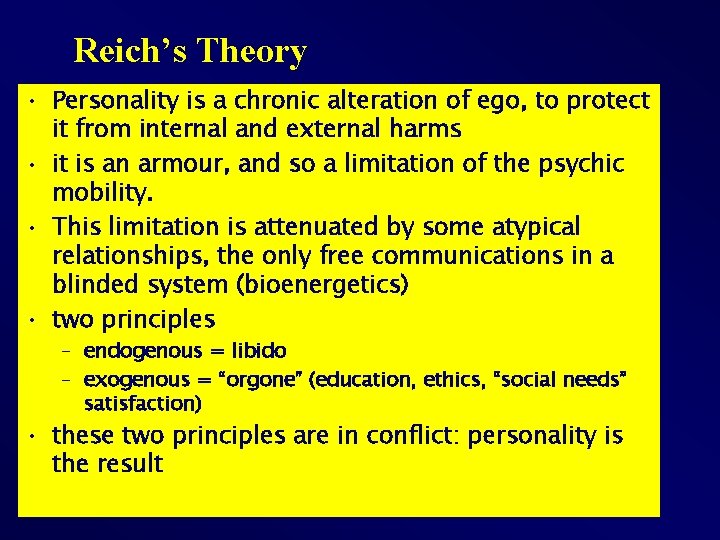 Reich's Theory

• Personality is a chronic alteration of ego, to protect it from internal and external harms
• it is an armour, and so a limitation of the psychic mobility.
• This limitation is attenuated by some atypical relationships, the only free communications in a blinded system (bioenergetics)
• two principles
  – endogenous = libido
  – exogenous = "orgone" (education, ethics, "social needs" satisfaction)
• these two principles are in conflict: personality is the result